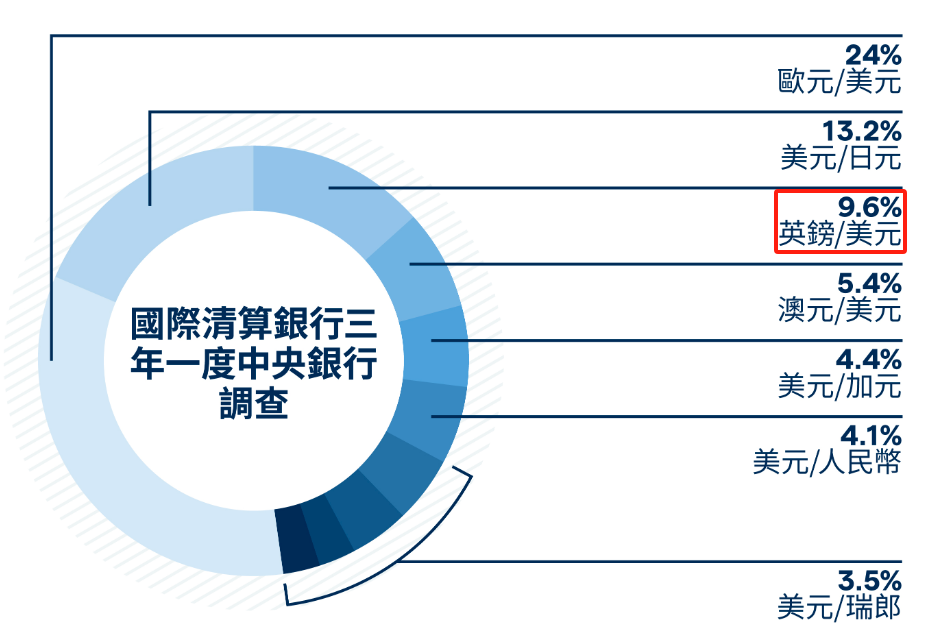 國際清算銀行三年一度中央銀行調查

24%
歐元/美元

13.2%
美元/日元

9.6%
英鎊/美元

5.4%
澳元/美元

4.4%
美元/加元

4.1%
美元/人民幣

3.5%
美元/瑞郎